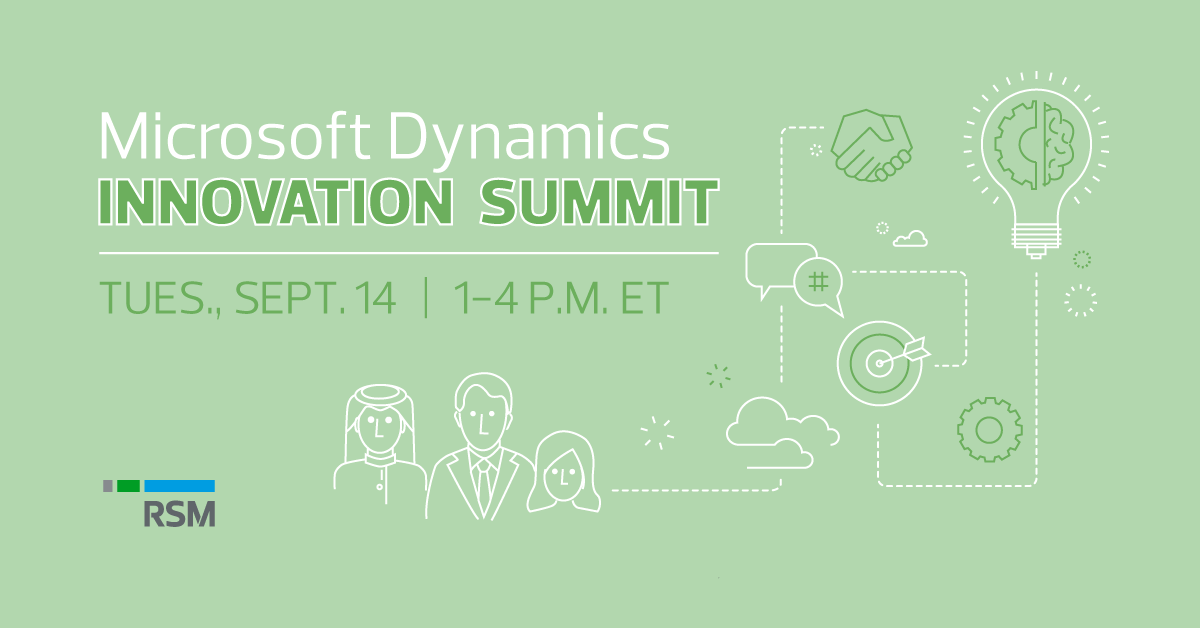 Microsoft Dynamics
INNOVATION SUMMIT

TUES., SEPT. 14 | 1–4 P.M. ET

#

RSM